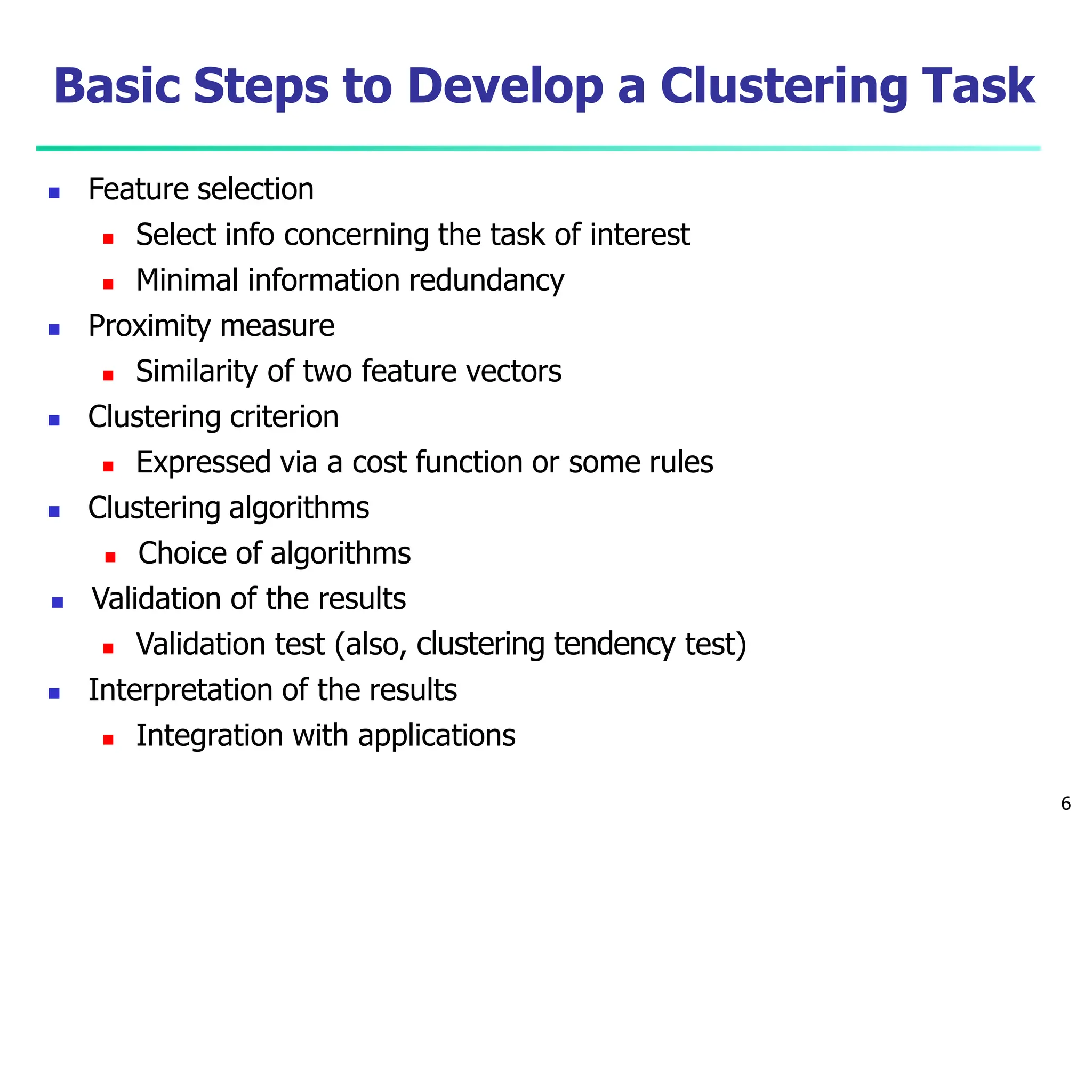 Basic Steps to Develop a Clustering Task

- Feature selection
  - Select info concerning the task of interest
  - Minimal information redundancy
- Proximity measure
  - Similarity of two feature vectors
- Clustering criterion
  - Expressed via a cost function or some rules
- Clustering algorithms
  - Choice of algorithms
- Validation of the results
  - Validation test (also, clustering tendency test)
- Interpretation of the results
  - Integration with applications

6